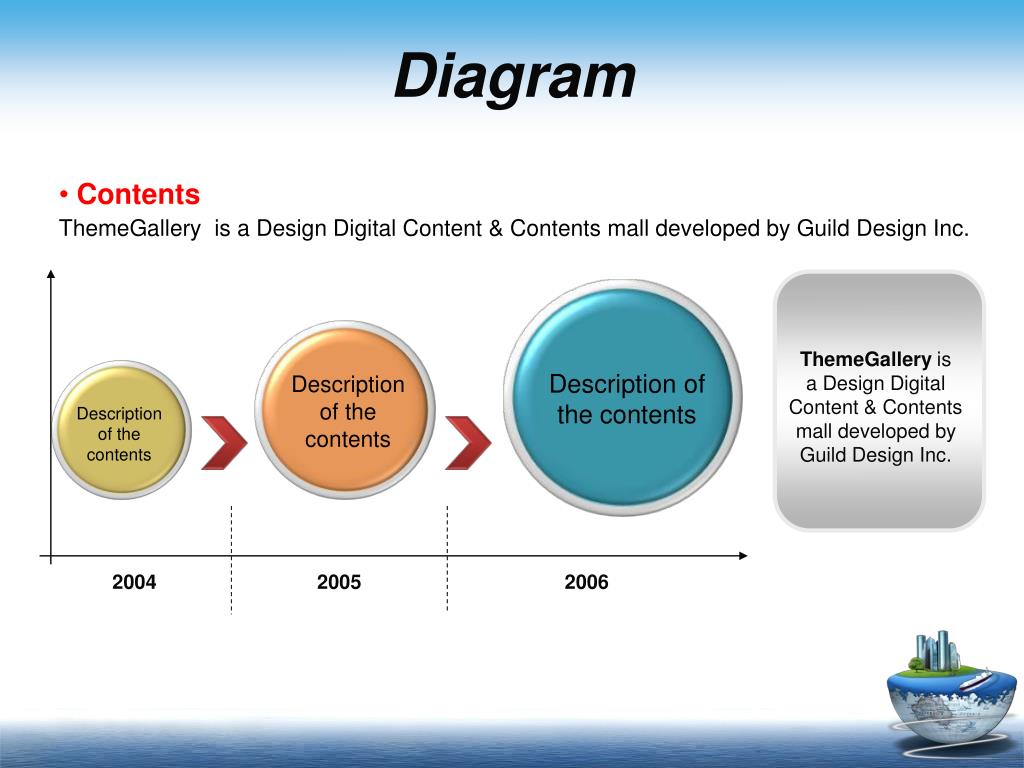 Diagram

• Contents
ThemeGallery is a Design Digital Content & Contents mall developed by Guild Design Inc.

Description of the contents

Description of the contents

Description of the contents

ThemeGallery is a Design Digital Content & Contents mall developed by Guild Design Inc.

2004

2005

2006